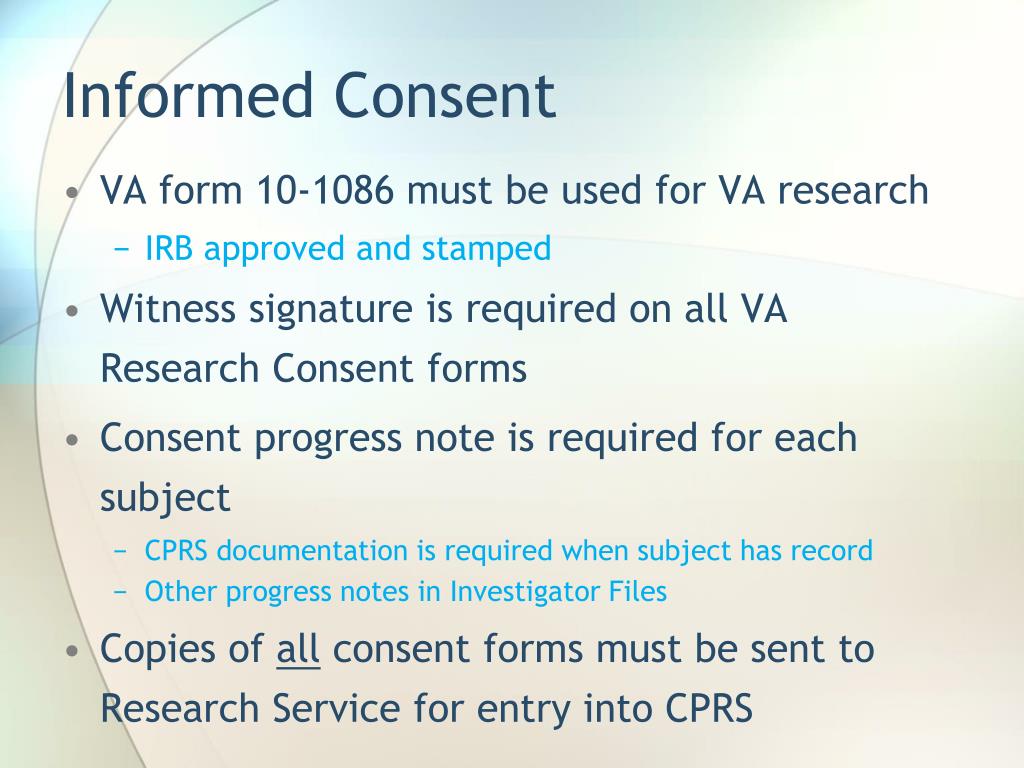 Informed Consent

• VA form 10-1086 must be used for VA research
− IRB approved and stamped

• Witness signature is required on all VA Research Consent forms

• Consent progress note is required for each subject
− CPRS documentation is required when subject has record
− Other progress notes in Investigator Files

• Copies of all consent forms must be sent to Research Service for entry into CPRS